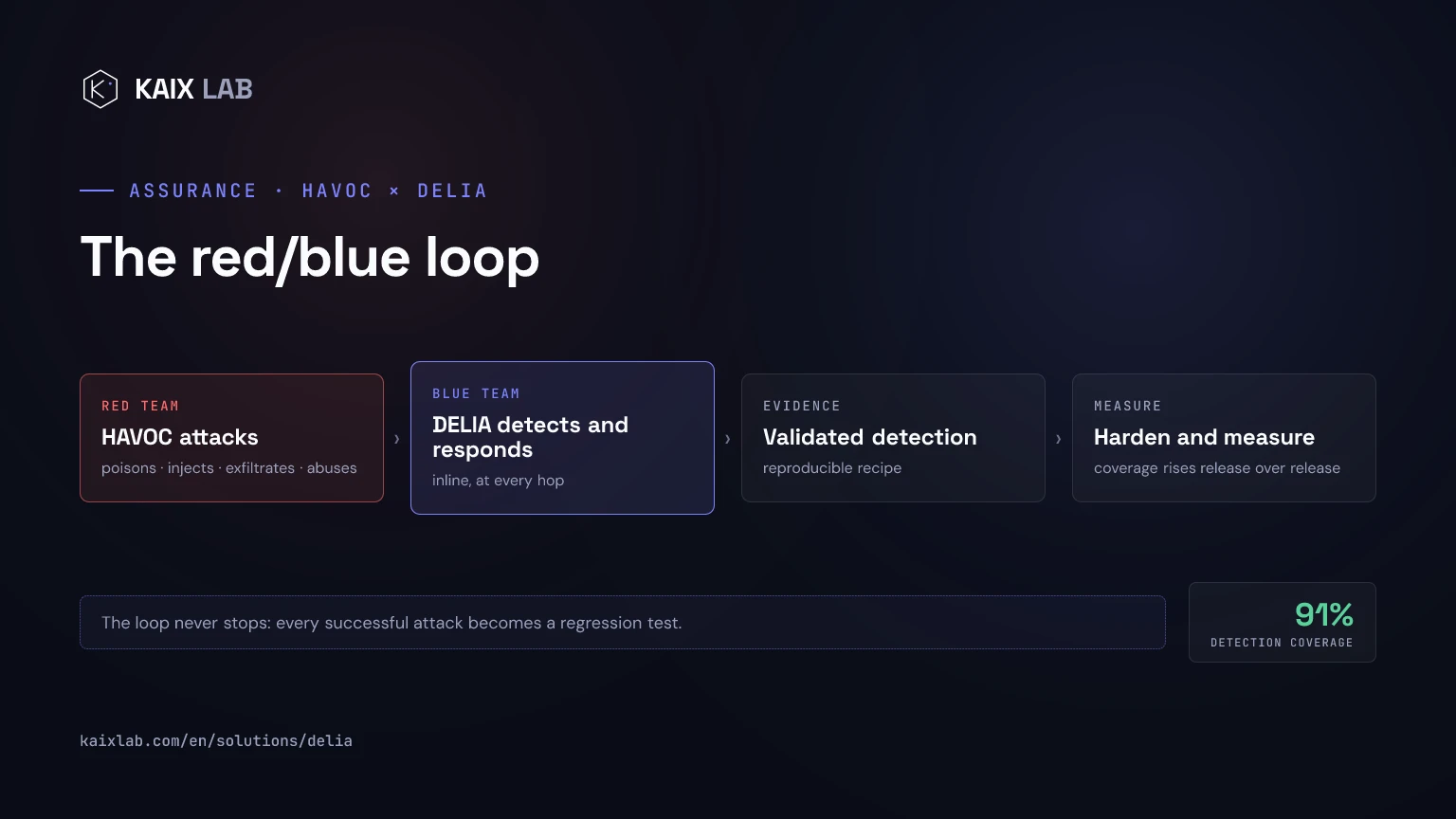 KAIX LAB

ASSURANCE · HAVOC × DELIA

The red/blue loop

RED TEAM
HAVOC attacks
poisons · injects · exfiltrates · abuses

›

BLUE TEAM
DELIA detects and responds
inline, at every hop

›

EVIDENCE
Validated detection
reproducible recipe

›

MEASURE
Harden and measure
coverage rises release over release

The loop never stops: every successful attack becomes a regression test.

91%
DETECTION COVERAGE

kaixlab.com/en/solutions/delia